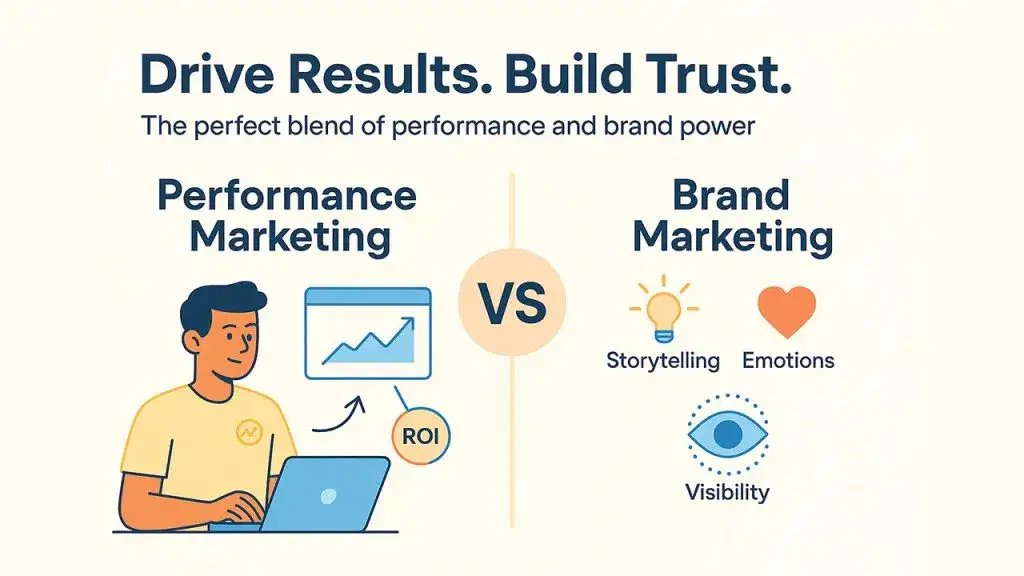 Drive Results. Build Trust.

The perfect blend of performance and brand power

Performance Marketing

ROI

VS

Brand Marketing

Storytelling

Emotions

Visibility